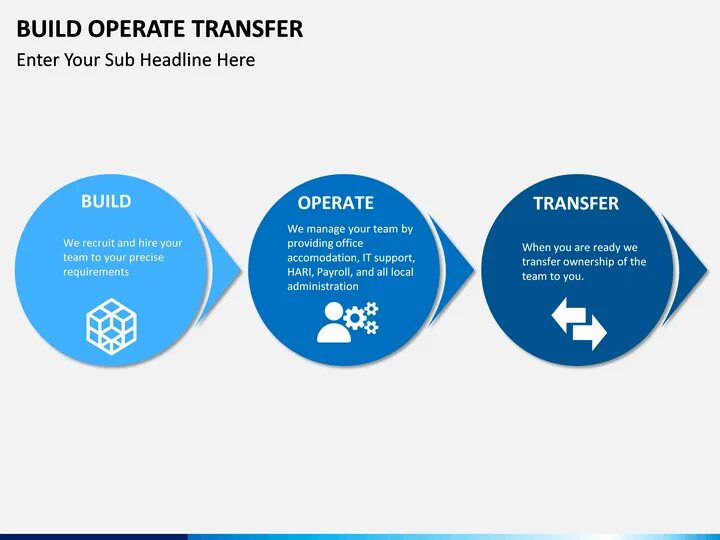 BUILD OPERATE TRANSFER

Enter Your Sub Headline Here

BUILD

We recruit and hire your team to your precise requirements

OPERATE

We manage your team by providing office accomodation, IT support, HARI, Payroll, and all local administration

TRANSFER

When you are ready we transfer ownership of the team to you.